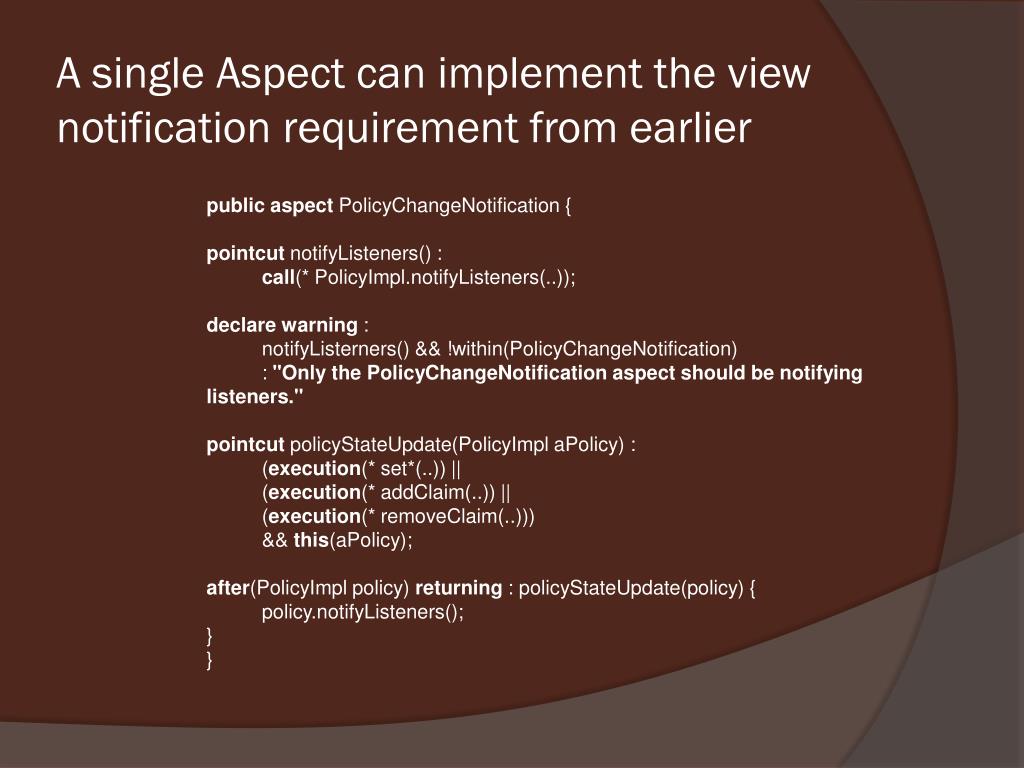 A single Aspect can implement the view notification requirement from earlier

public aspect PolicyChangeNotification {

pointcut notifyListeners() :
call(* PolicyImpl.notifyListeners(..));

declare warning :
notifyListerners() && !within(PolicyChangeNotification)
: "Only the PolicyChangeNotification aspect should be notifying listeners."

pointcut policyStateUpdate(PolicyImpl aPolicy) :
(execution(* set*(..)) ||
(execution(* addClaim(..)) ||
(execution(* removeClaim(..)))
&& this(aPolicy);

after(PolicyImpl policy) returning : policyStateUpdate(policy) {
policy.notifyListeners();
}
}